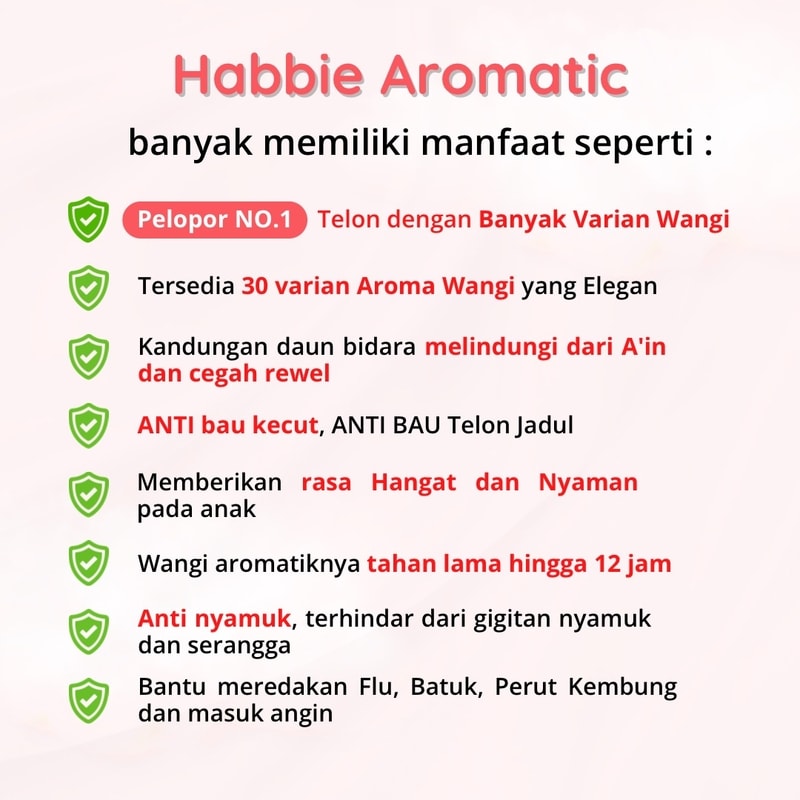 Habbie Aromatic

banyak memiliki manfaat seperti :

Pelopor NO.1 Telon dengan Banyak Varian Wangi

Tersedia 30 varian Aroma Wangi yang Elegan

Kandungan daun bidara melindungi dari A'in dan cegah rewel

ANTI bau kecut, ANTI BAU Telon Jadul

Memberikan rasa Hangat dan Nyaman pada anak

Wangi aromatiknya tahan lama hingga 12 jam

Anti nyamuk, terhindar dari gigitan nyamuk dan serangga

Bantu meredakan Flu, Batuk, Perut Kembung dan masuk angin